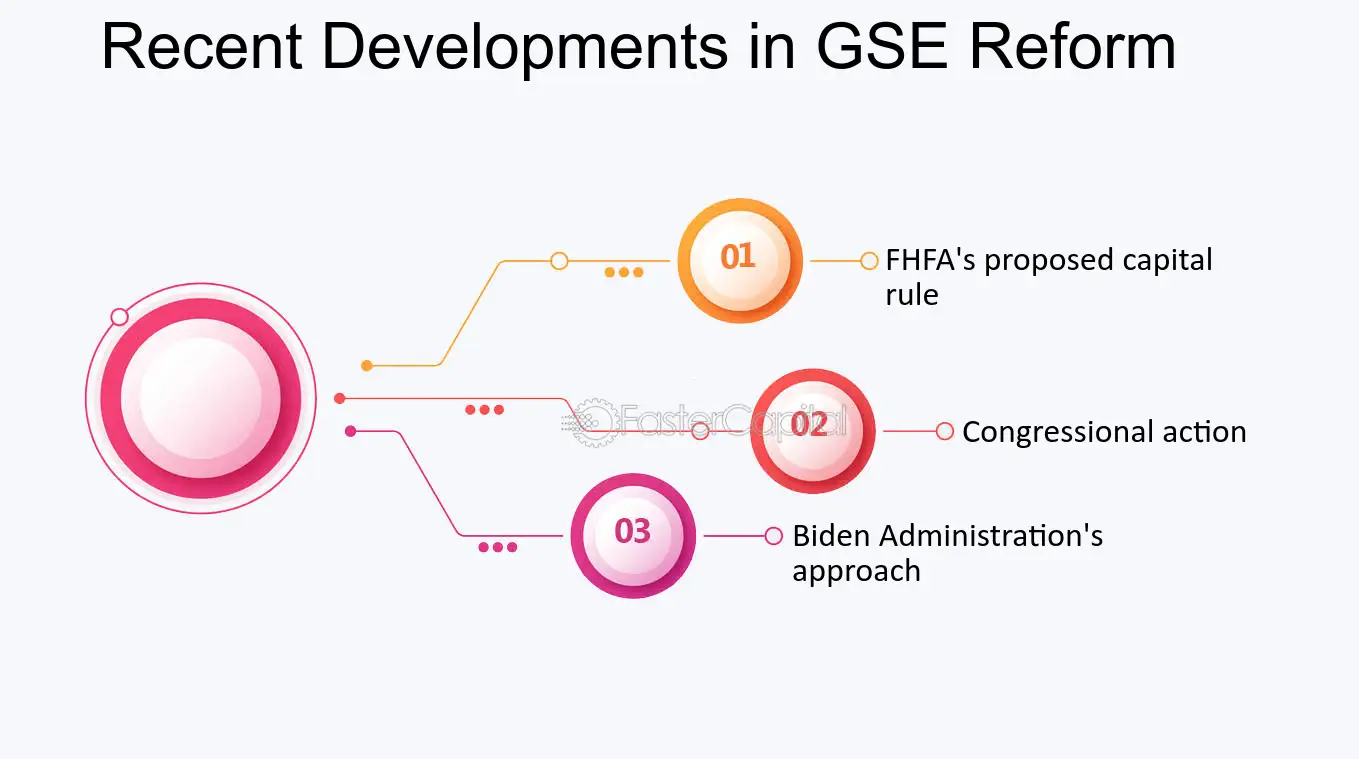 Recent Developments in GSE Reform

01

FHFA's proposed capital rule

02

Congressional action

03

Biden Administration's approach

FasterCapital